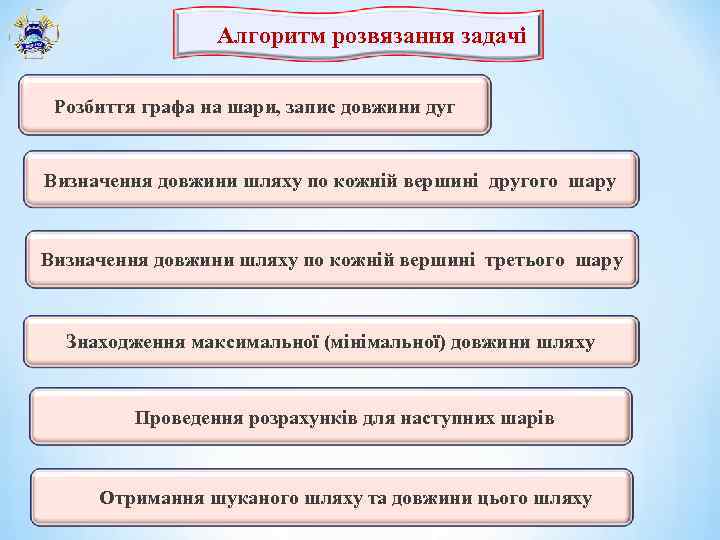 Алгоритм розвязання задачі

Розбиття графа на шари, запис довжини дуг

Визначення довжини шляху по кожній вершині другого шару

Визначення довжини шляху по кожній вершині третього шару

Знаходження максимальної (мінімальної) довжини шляху

Проведення розрахунків для наступних шарів

Отримання шуканого шляху та довжини цього шляху